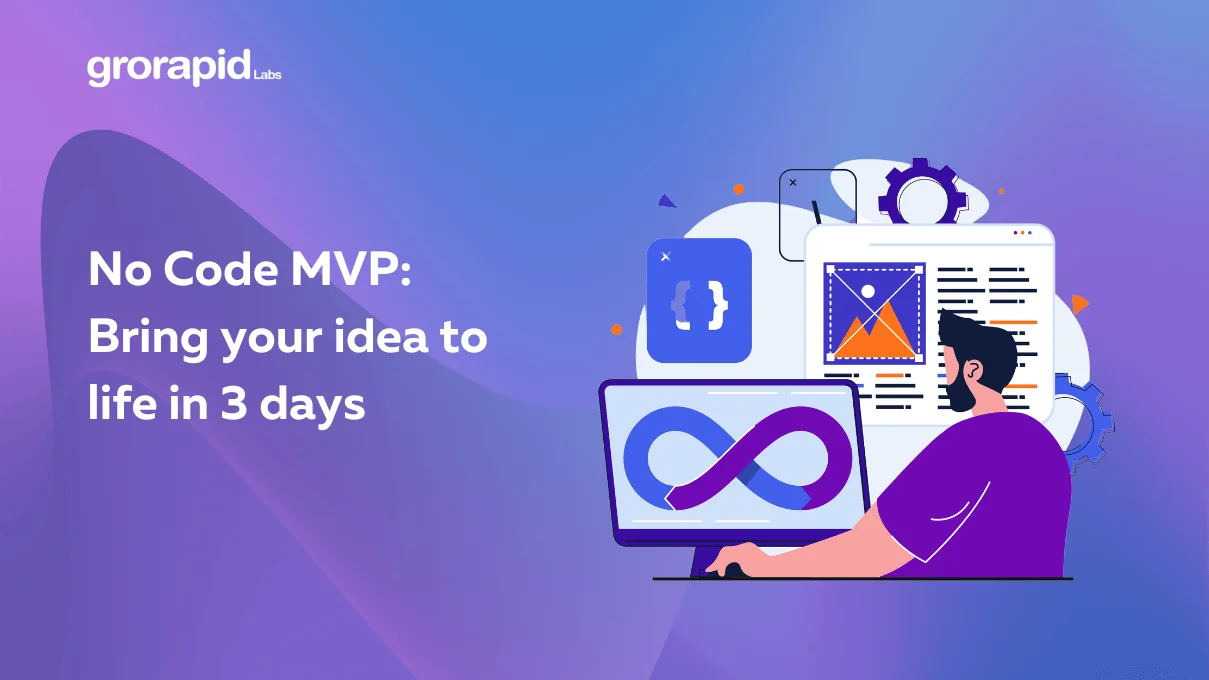 grorapid Labs

No Code MVP: Bring your idea to life in 3 days

{ }